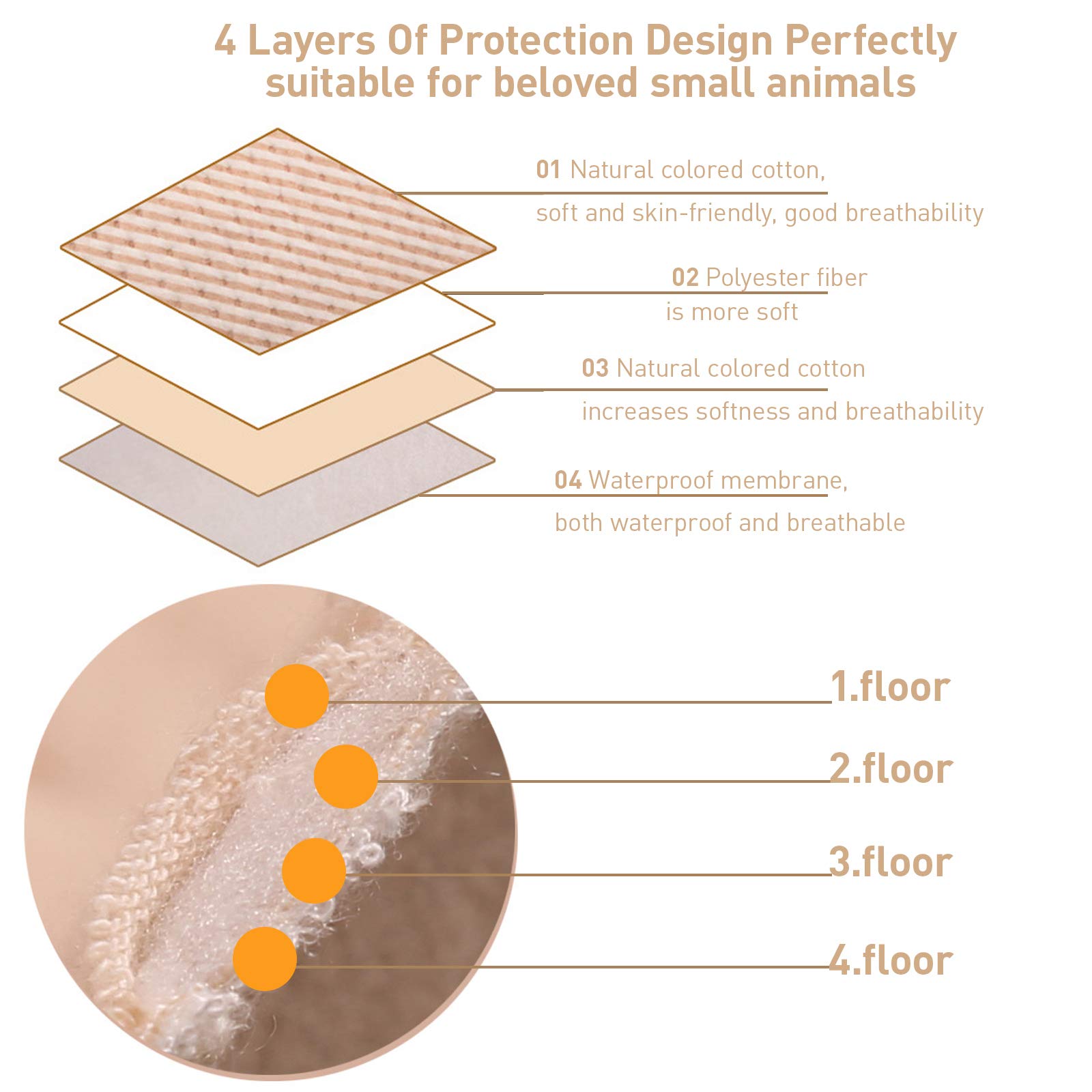 4 Layers Of Protection Design Perfectly suitable for beloved small animals

01 Natural colored cotton,
soft and skin-friendly, good breathability

02 Polyester fiber
is more soft

03 Natural colored cotton
increases softness and breathability

04 Waterproof membrane,
both waterproof and breathable

1.floor

2.floor

3.floor

4.floor